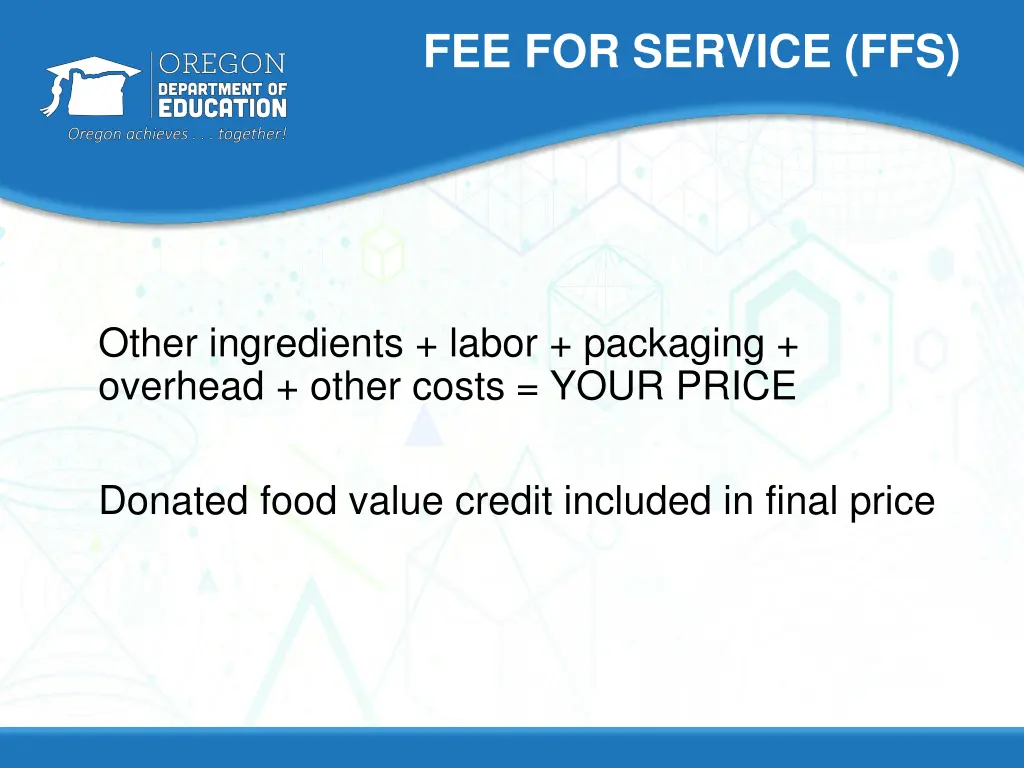 OREGON
DEPARTMENT OF
EDUCATION
Oregon achieves . . . together!

FEE FOR SERVICE (FFS)

Other ingredients + labor + packaging + overhead + other costs = YOUR PRICE

Donated food value credit included in final price